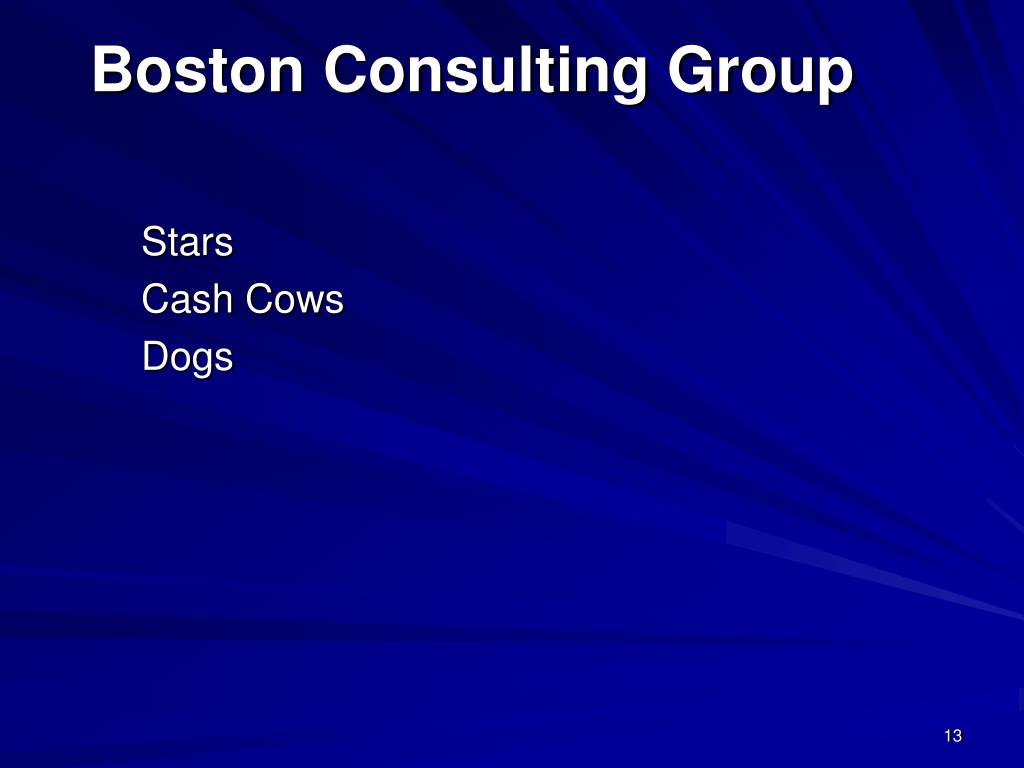 Boston Consulting Group

Stars
Cash Cows
Dogs

13